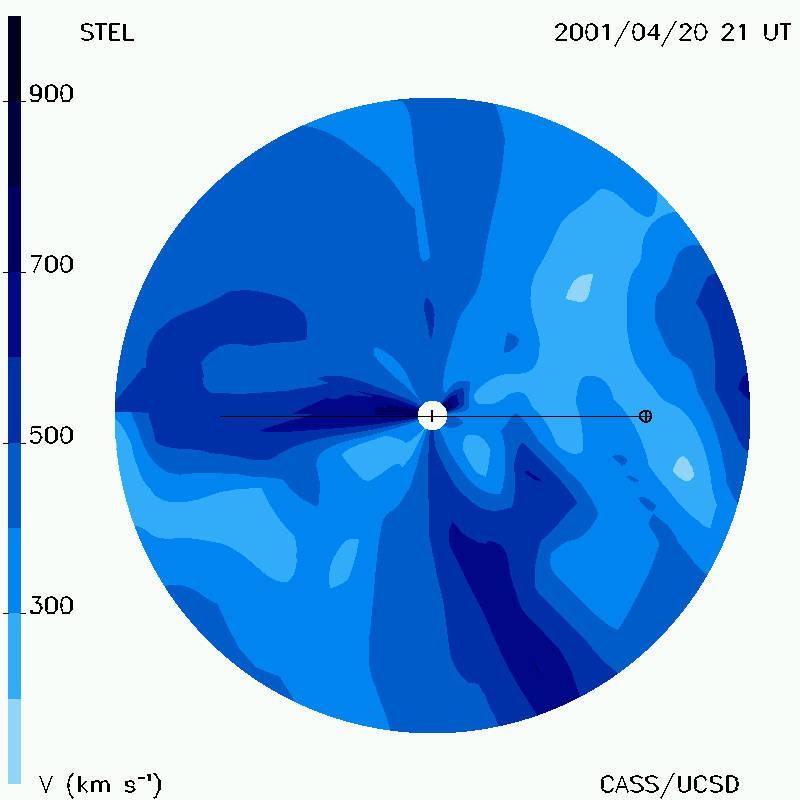 STEL

2001/04/20 21 UT

900

700

500

300

V (km s$^{-1}$)

CASS/UCSD